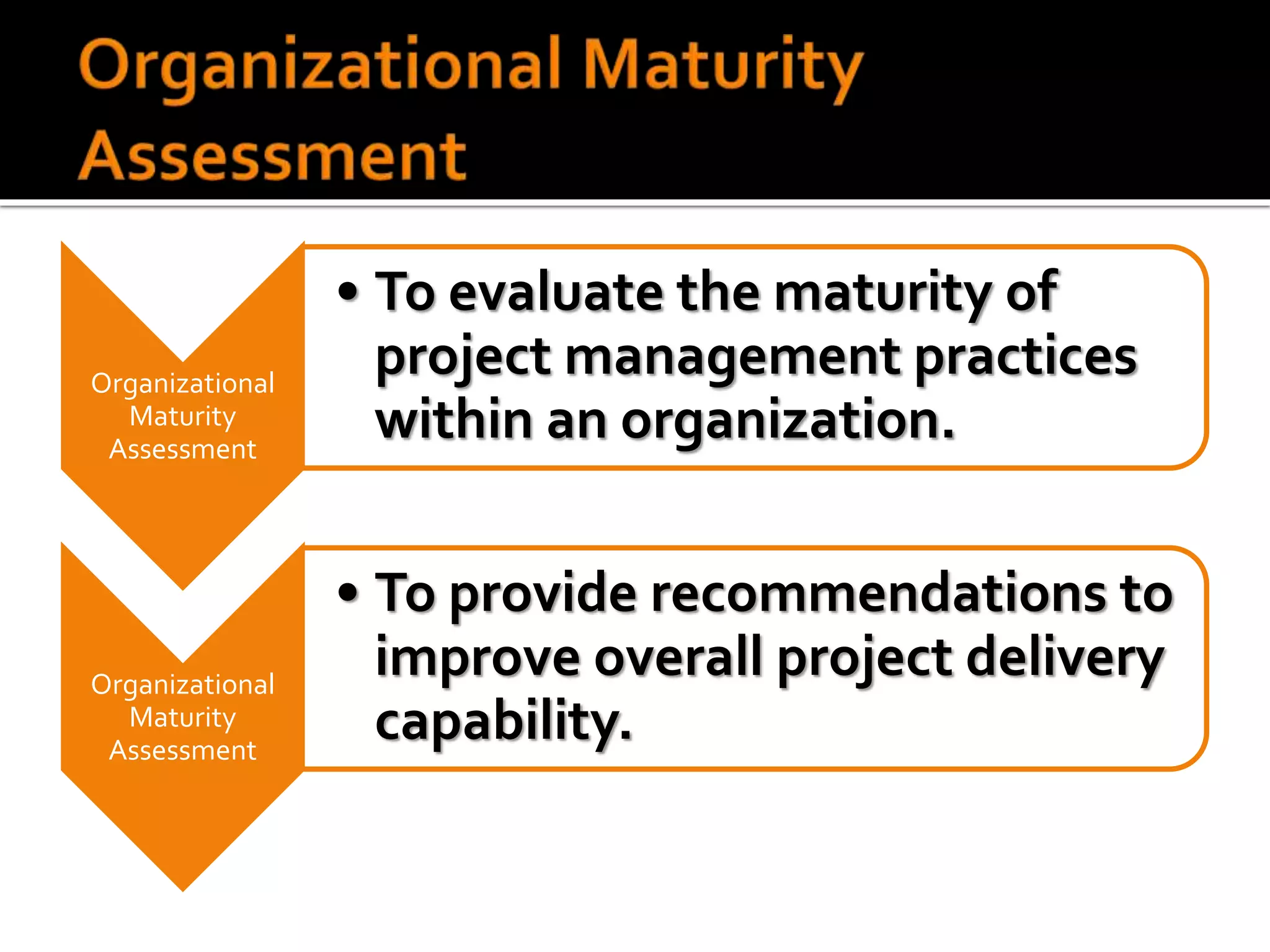 Organizational Maturity Assessment

Organizational Maturity Assessment

• To evaluate the maturity of project management practices within an organization.

Organizational Maturity Assessment

• To provide recommendations to improve overall project delivery capability.